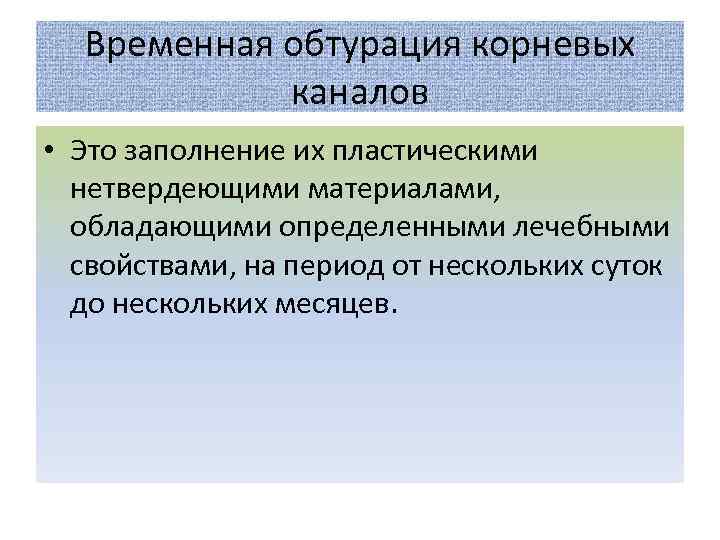 Временная обтурация корневых каналов

• Это заполнение их пластическими нетвердеющими материалами, обладающими определенными лечебными свойствами, на период от нескольких суток до нескольких месяцев.